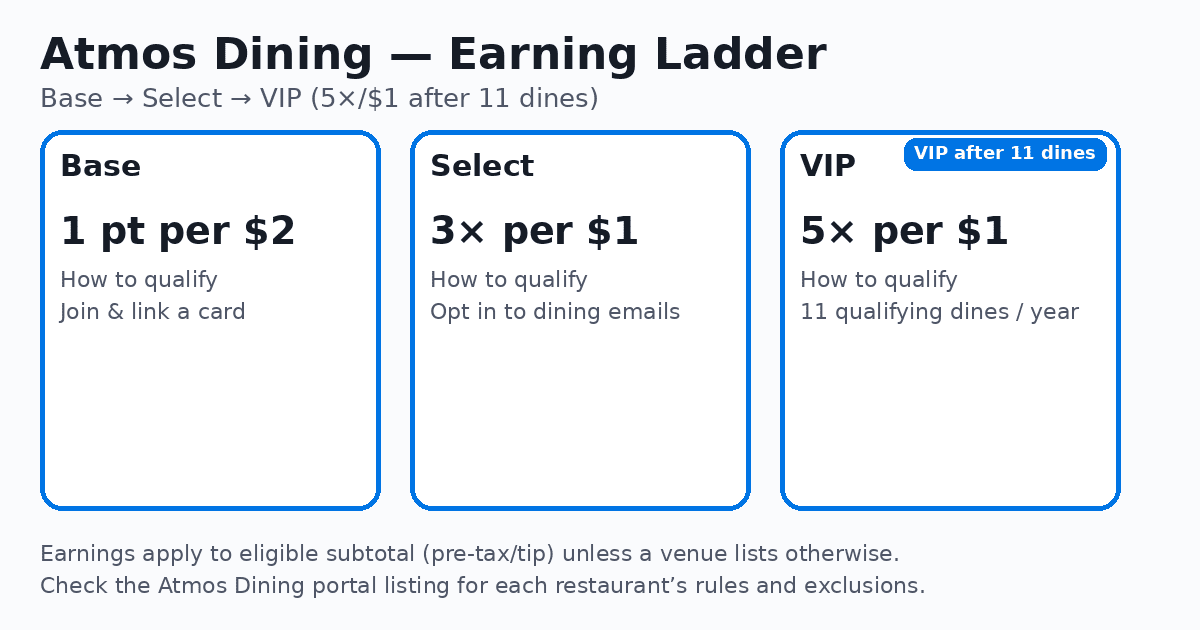 Atmos Dining — Earning Ladder

Base → Select → VIP (5×/$1 after 11 dines)

Base

1 pt per $2

How to qualify
Join & link a card

Select

3× per $1

How to qualify
Opt in to dining emails

VIP

VIP after 11 dines

5× per $1

How to qualify
11 qualifying dines / year

Earnings apply to eligible subtotal (pre-tax/tip) unless a venue lists otherwise.
Check the Atmos Dining portal listing for each restaurant’s rules and exclusions.